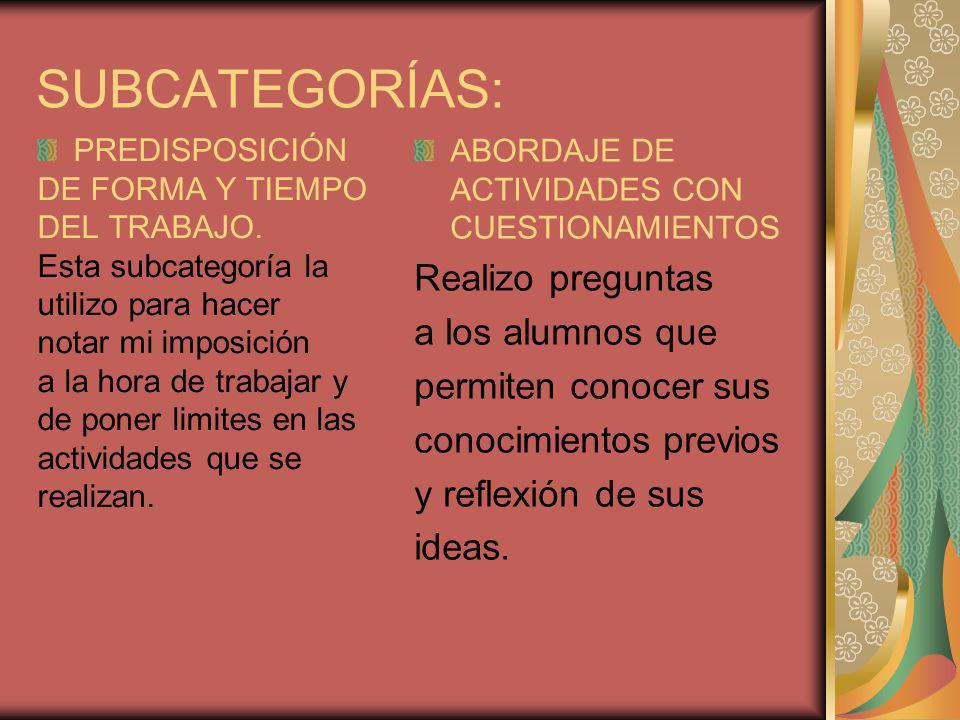 SUBCATEGORÍAS:

PREDISPOSICIÓN DE FORMA Y TIEMPO DEL TRABAJO.

Esta subcategoría la utilizo para hacer notar mi imposición a la hora de trabajar y de poner limites en las actividades que se realizan.

ABORDAJE DE ACTIVIDADES CON CUESTIONAMIENTOS

Realizo preguntas a los alumnos que permiten conocer sus conocimientos previos y reflexión de sus ideas.